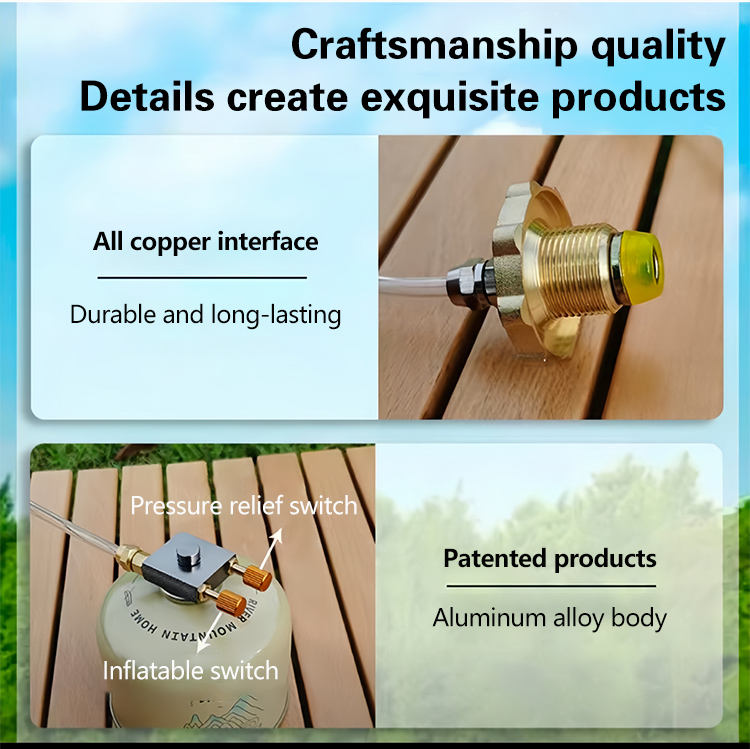 Craftsmanship quality
Details create exquisite products

All copper interface

Durable and long-lasting

Pressure relief switch

RIVER MOUNTAIN HOME

Inflatable switch

Patented products

Aluminum alloy body